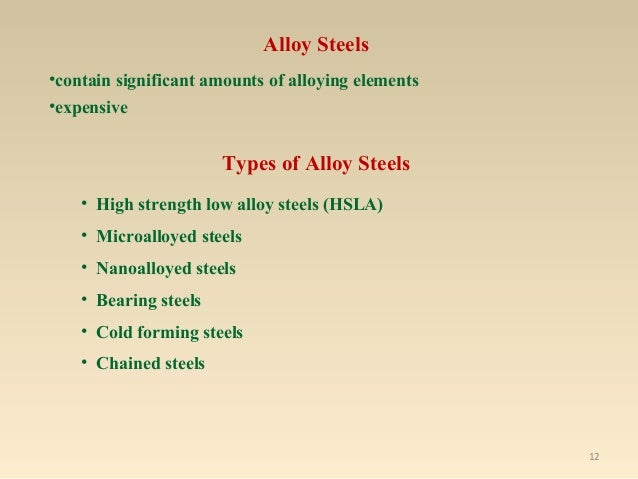 Alloy Steels

•contain significant amounts of alloying elements
•expensive

Types of Alloy Steels

• High strength low alloy steels (HSLA)
• Microalloyed steels
• Nanoalloyed steels
• Bearing steels
• Cold forming steels
• Chained steels

12